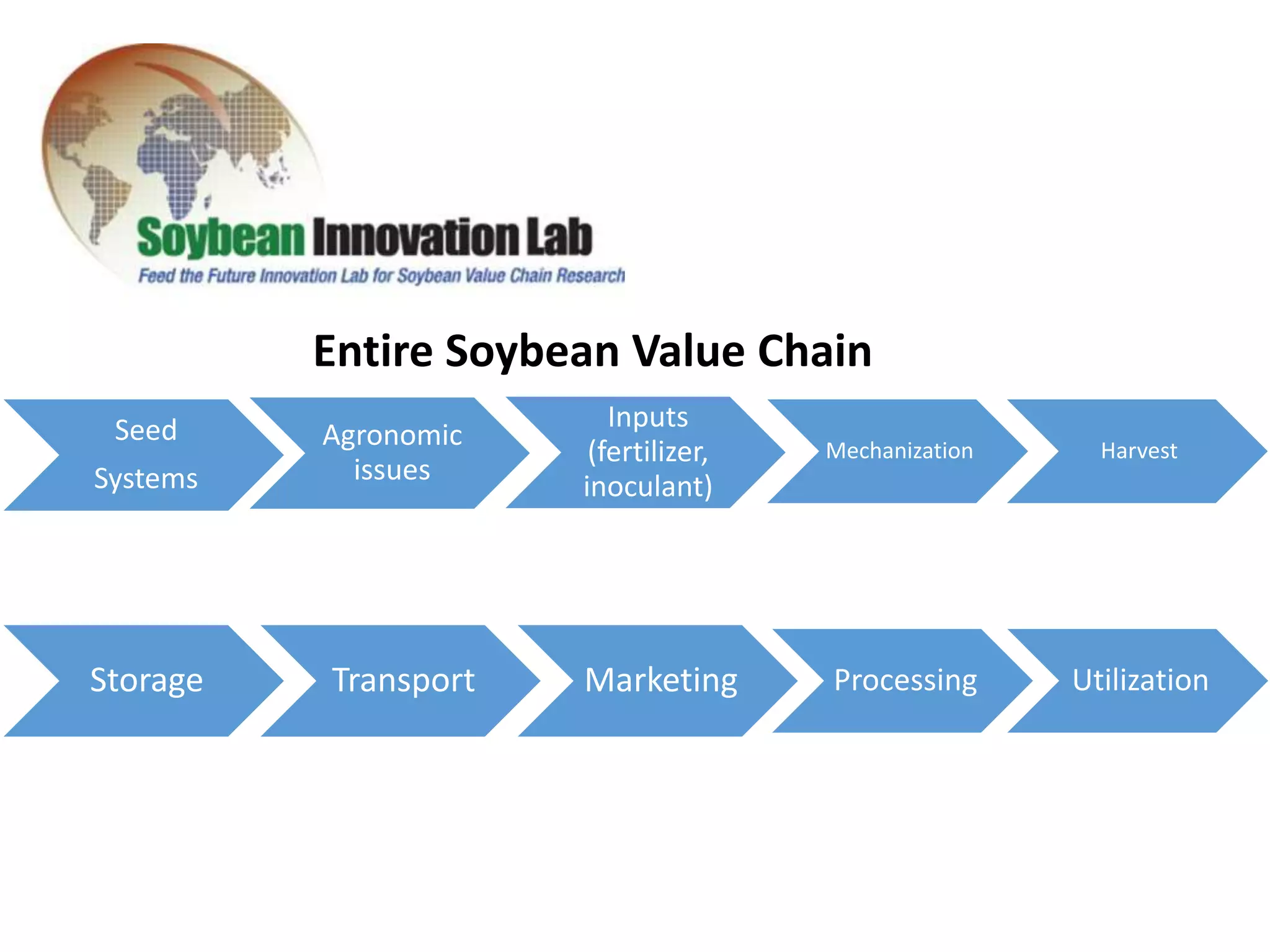 Soybean Innovation Lab
Feed the Future Innovation Lab for Soybean Value Chain Research

Entire Soybean Value Chain

Seed Systems

Agronomic issues

Inputs (fertilizer, inoculant)

Mechanization

Harvest

Storage

Transport

Marketing

Processing

Utilization